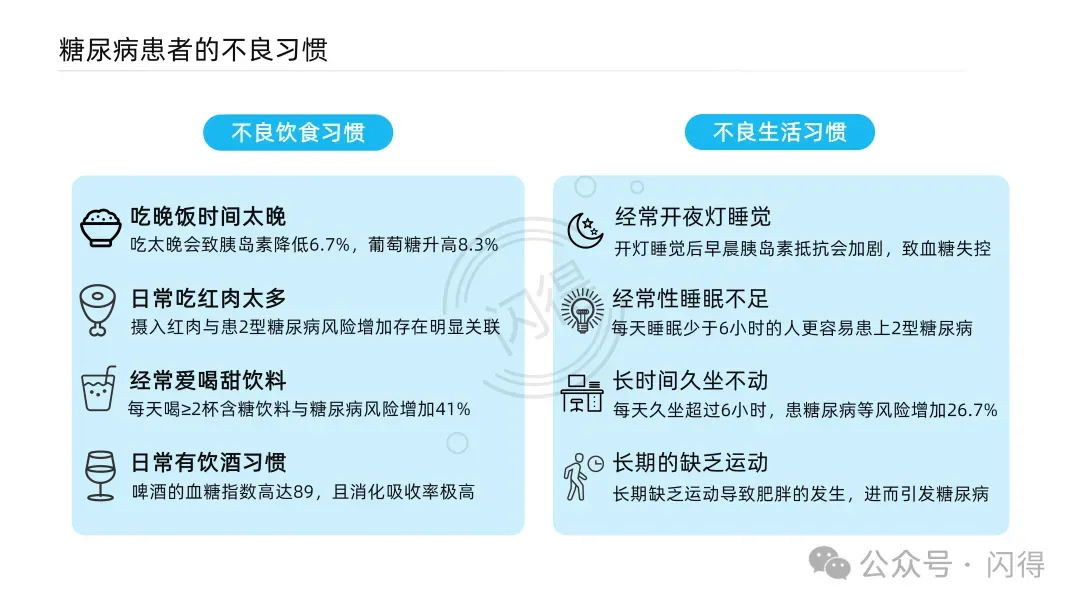 糖尿病患者的不良习惯

不良饮食习惯

吃晚饭时间太晚
吃太晚会致胰岛素降低6.7%，葡萄糖升高8.3%

日常吃红肉太多
摄入红肉与患2型糖尿病风险增加存在明显关联

经常爱喝甜饮料
每天喝≥2杯含糖饮料与糖尿病风险增加41%

日常有饮酒习惯
啤酒的血糖指数高达89，且消化吸收率极高

不良生活习惯

经常开夜灯睡觉
开灯睡觉后早晨胰岛素抵抗会加剧，致血糖失控

经常性睡眠不足
每天睡眠少于6小时的人更容易患上2型糖尿病

长时间久坐不动
每天久坐超过6小时，患糖尿病等风险增加26.7%

长期的缺乏运动
长期缺乏运动导致肥胖的发生，进而引发糖尿病

闪得

公众号 · 闪得